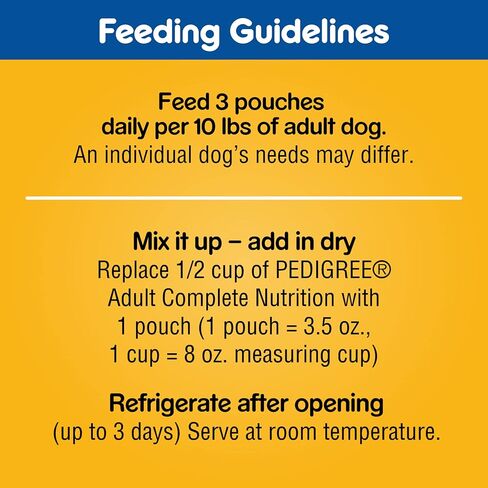 Feeding Guidelines

Feed 3 pouches daily per 10 lbs of adult dog.
An individual dog's needs may differ.

Mix it up – add in dry
Replace 1/2 cup of PEDIGREE® Adult Complete Nutrition with 1 pouch (1 pouch = 3.5 oz., 1 cup = 8 oz. measuring cup)

Refrigerate after opening
(up to 3 days) Serve at room temperature.